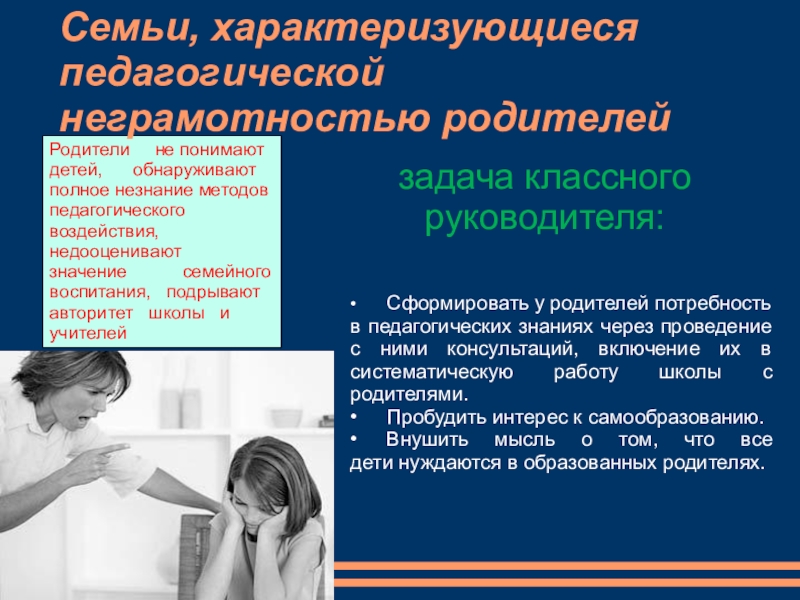 Семьи, характеризующиеся педагогической неграмотностью родителей

Родители не понимают детей, обнаруживают полное незнание методов педагогического воздействия, недооценивают значение семейного воспитания, подрывают авторитет школы и учителей

задача классного руководителя:

• Сформировать у родителей потребность в педагогических знаниях через проведение с ними консультаций, включение их в систематическую работу школы с родителями.
• Пробудить интерес к самообразованию.
• Внушить мысль о том, что все дети нуждаются в образованных родителях.